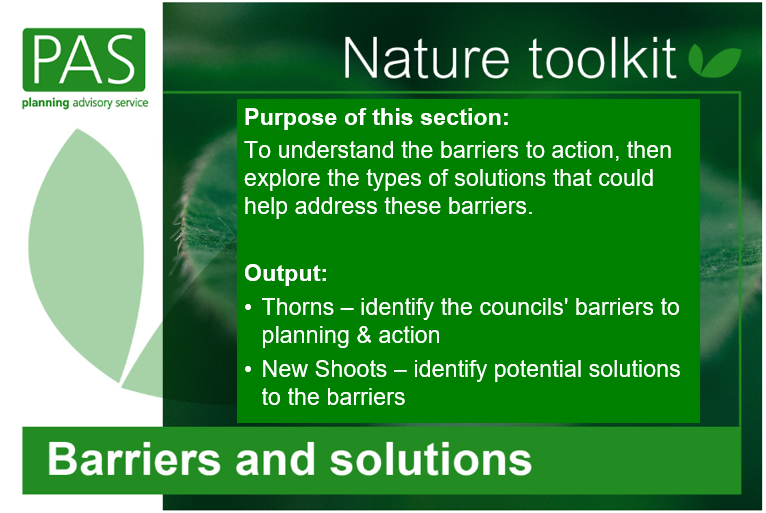 PAS
planning advisory service

Nature toolkit

Purpose of this section:
To understand the barriers to action, then explore the types of solutions that could help address these barriers.

Output:
• Thorns – identify the councils' barriers to planning & action
• New Shoots – identify potential solutions to the barriers

Barriers and solutions